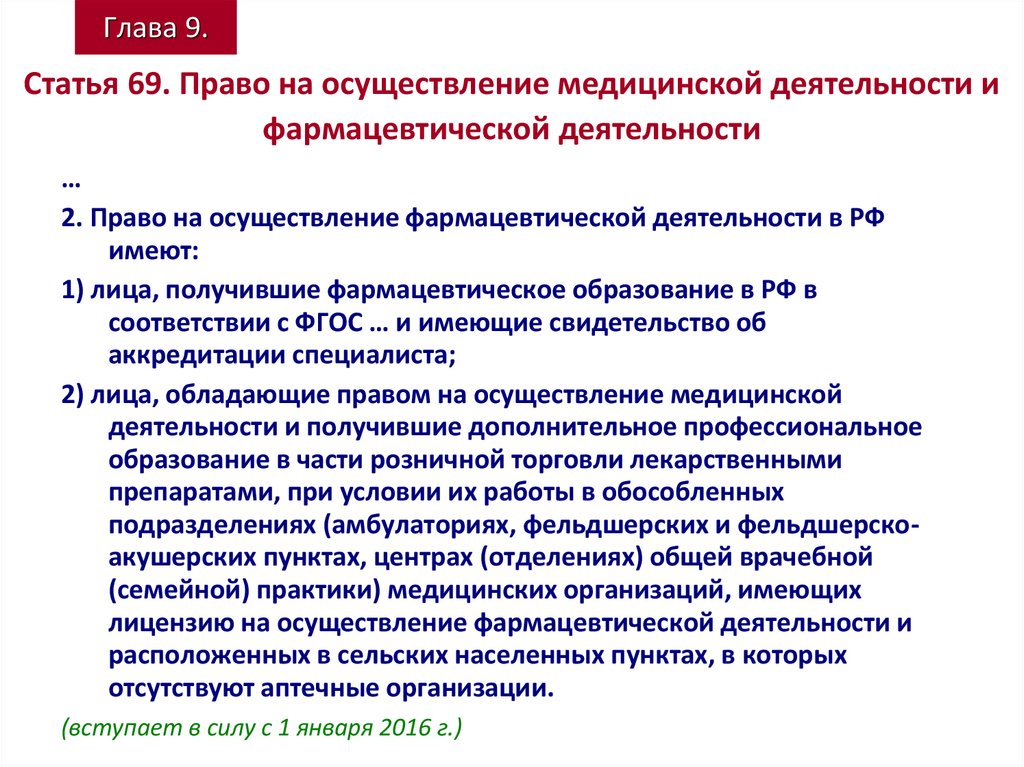 Глава 9.

Статья 69. Право на осуществление медицинской деятельности и фармацевтической деятельности

…

2. Право на осуществление фармацевтической деятельности в РФ имеют:

1) лица, получившие фармацевтическое образование в РФ в соответствии с ФГОС … и имеющие свидетельство об аккредитации специалиста;

2) лица, обладающие правом на осуществление медицинской деятельности и получившие дополнительное профессиональное образование в части розничной торговли лекарственными препаратами, при условии их работы в обособленных подразделениях (амбулаториях, фельдшерских и фельдшерско-акушерских пунктах, центрах (отделениях) общей врачебной (семейной) практики) медицинских организаций, имеющих лицензию на осуществление фармацевтической деятельности и расположенных в сельских населенных пунктах, в которых отсутствуют аптечные организации.

(вступает в силу с 1 января 2016 г.)